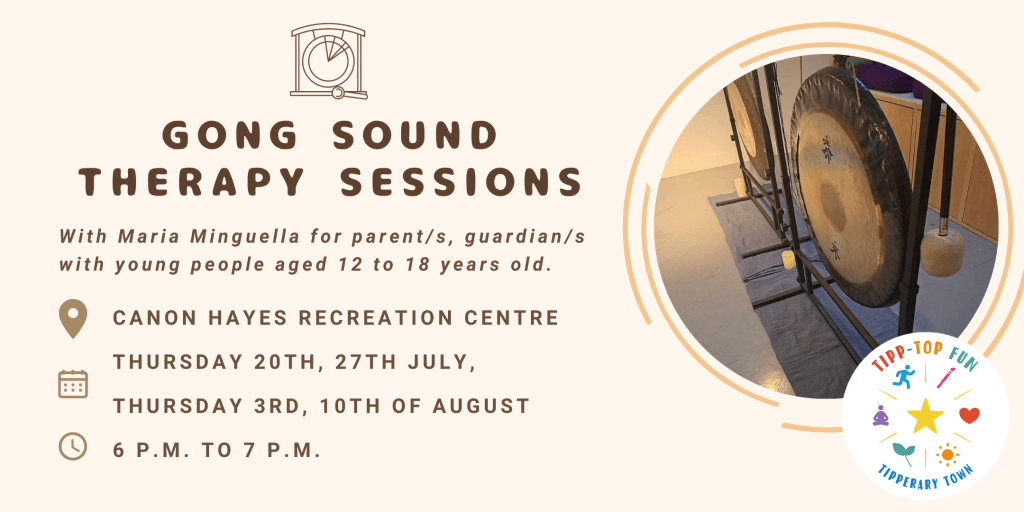 GONG SOUND THERAPY SESSIONS

With Maria Minguella for parent/s, guardian/s with young people aged 12 to 18 years old.

CANON HAYES RECREATION CENTRE

THURSDAY 20TH, 27TH JULY,

THURSDAY 3RD, 10TH OF AUGUST

6 P.M. TO 7 P.M.

TIPP-TOP FUN

TIPPERARY TOWN